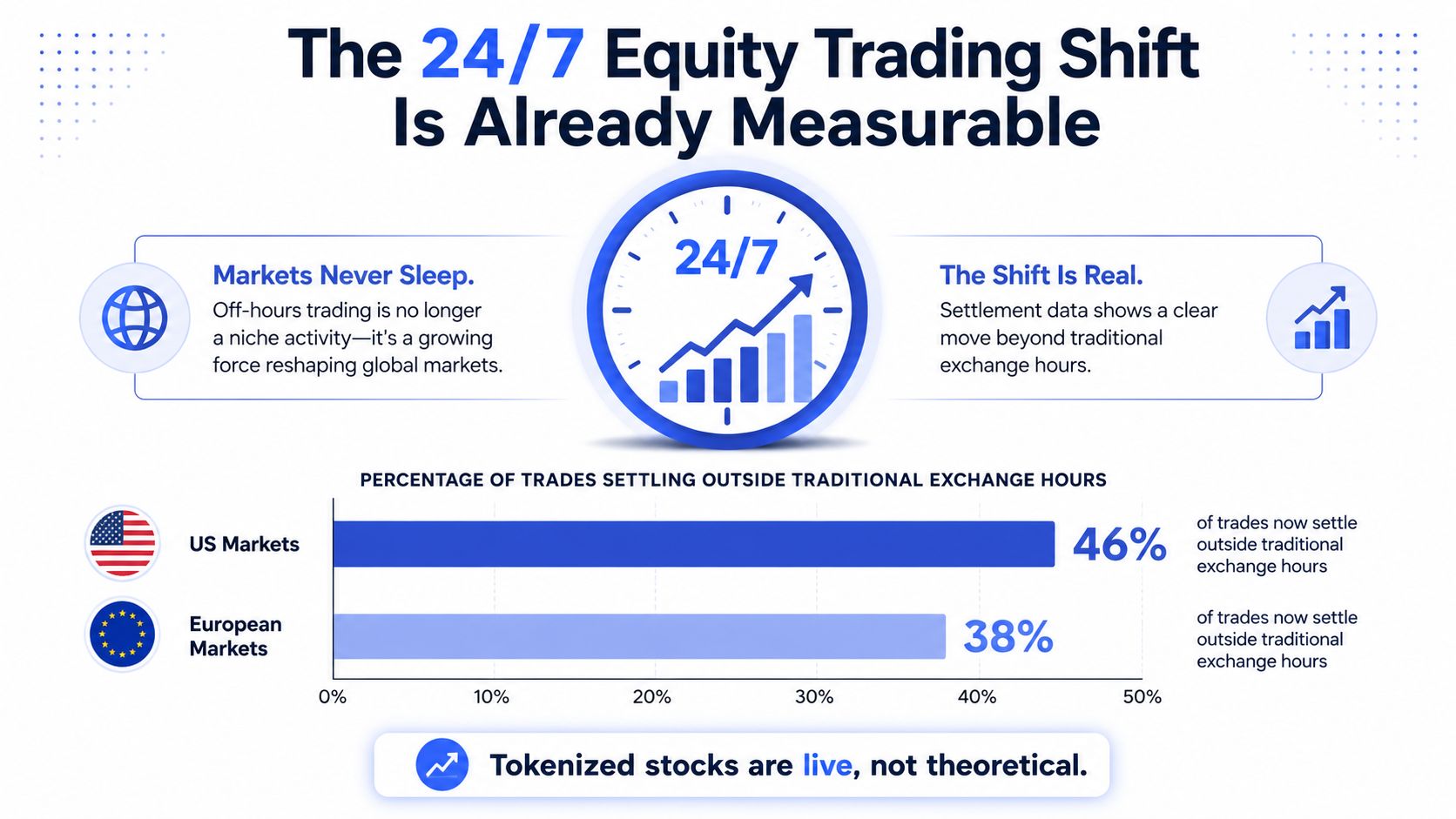 The 24/7 Equity Trading Shift Is Already Measurable

Markets Never Sleep.
Off-hours trading is no longer a niche activity—it's a growing force reshaping global markets.

24/7

The Shift Is Real.
Settlement data shows a clear move beyond traditional exchange hours.

PERCENTAGE OF TRADES SETTLING OUTSIDE TRADITIONAL EXCHANGE HOURS

US Markets
46%
of trades now settle outside traditional exchange hours

European Markets
38%
of trades now settle outside traditional exchange hours

0% 10% 20% 30% 40% 50%

Tokenized stocks are live, not theoretical.